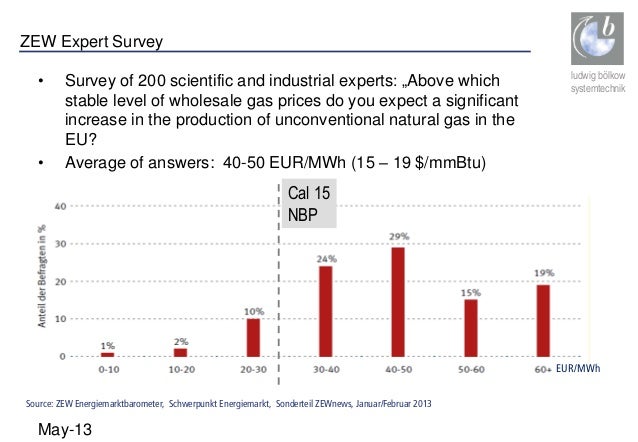 ZEW Expert Survey

b
ludwig bölkow systemtechnik

• Survey of 200 scientific and industrial experts: „Above which stable level of wholesale gas prices do you expect a significant increase in the production of unconventional natural gas in the EU?
• Average of answers: 40-50 EUR/MWh (15 – 19 $/mmBtu)

Cal 15
NBP

Anteil der Befragten in %

40
30
20
10
0

1%
2%
10%
24%
29%
15%
19%

0-10
10-20
20-30
30-40
40-50
50-60
60+
EUR/MWh

Source: ZEW Energiemarktbarometer, Schwerpunkt Energiemarkt, Sonderteil ZEWnews, Januar/Februar 2013

May-13